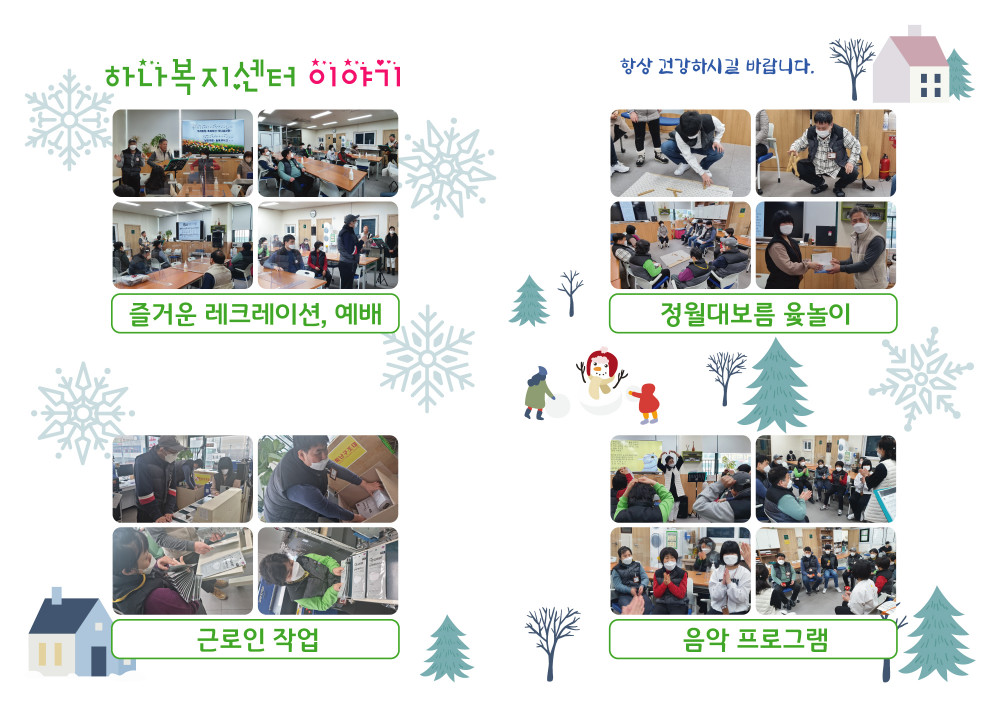 하나복지센터 이야기

즐거운 레크레이션, 예배

근로인 작업

항상 건강하시길 바랍니다.

정월대보름 윷놀이

음악 프로그램